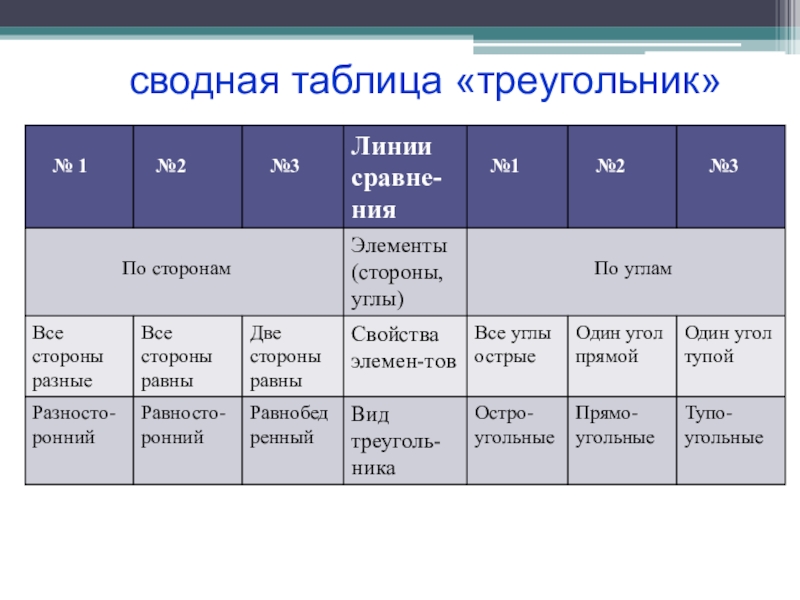 сводная таблица «треугольник»

| № 1 | №2 | №3 | Линии сравнения | №1 | №2 | №3 |
|---|---|---|---|---|---|---|
| По сторонам | | | Элементы (стороны, углы) | По углам | | |
| Все стороны разные | Все стороны равны | Две стороны равны | Свойства элемен-тов | Все углы острые | Один угол прямой | Один угол тупой |
| Разносторонний | Равносторонний | Равнобед ренный | Вид треугольника | Остроугольные | Прямоугольные | Тупоугольные |